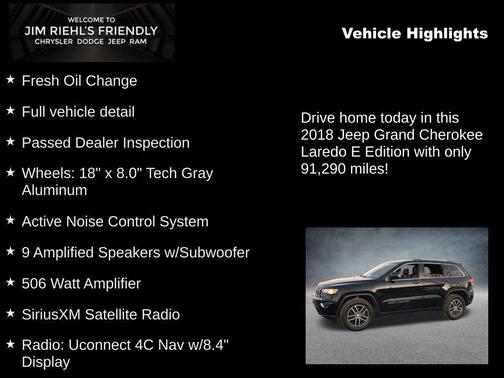 WELCOME TO
JIM RIEHL'S FRIENDLY
CHRYSLER DODGE JEEP RAM

Vehicle Highlights

★ Fresh Oil Change

★ Full vehicle detail

★ Passed Dealer Inspection

★ Wheels: 18" x 8.0" Tech Gray Aluminum

★ Active Noise Control System

★ 9 Amplified Speakers w/Subwoofer

★ 506 Watt Amplifier

★ SiriusXM Satellite Radio

★ Radio: Uconnect 4C Nav w/8.4" Display

Drive home today in this 2018 Jeep Grand Cherokee Laredo E Edition with only 91,290 miles!